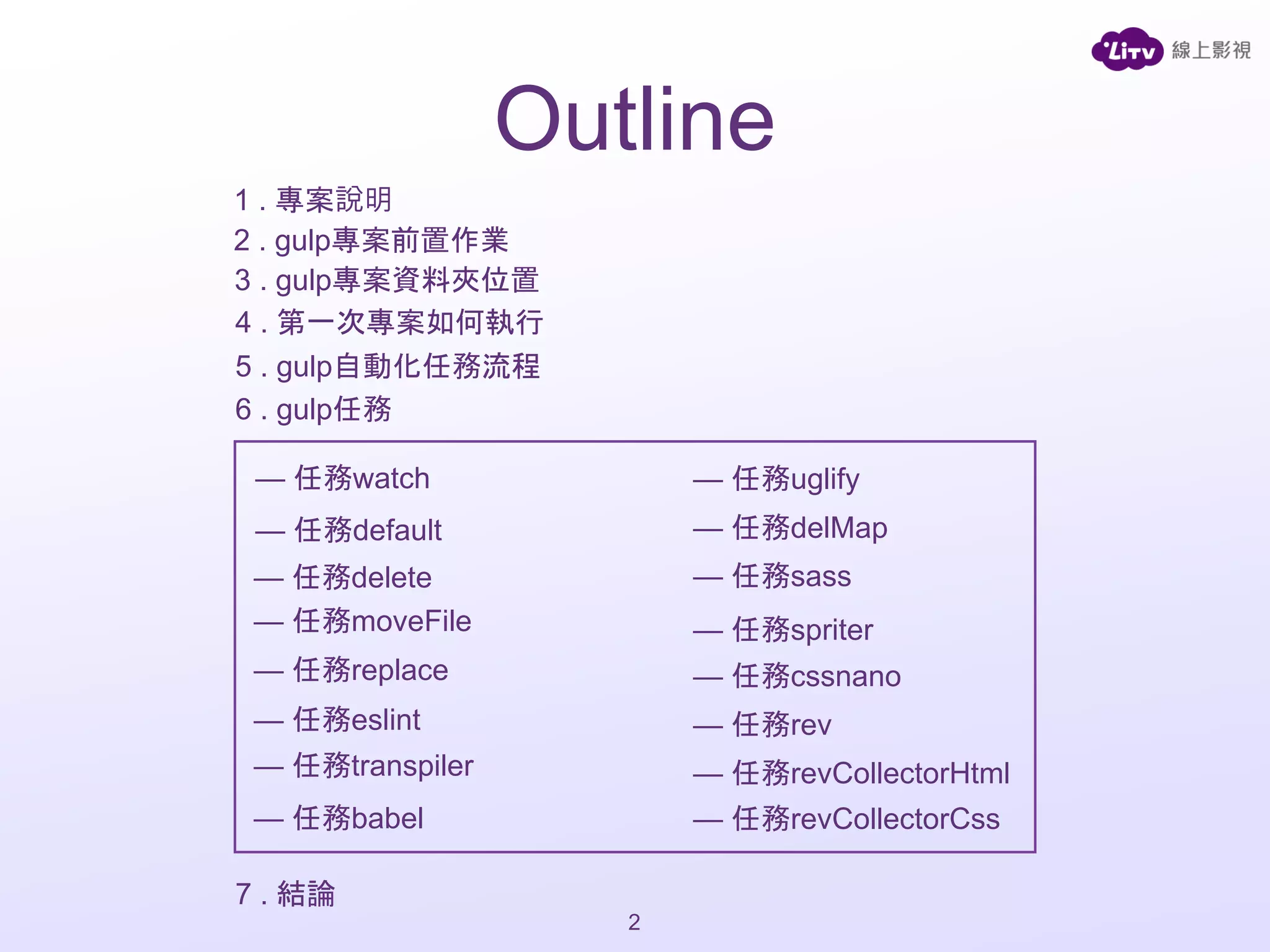 LiTV 線上影視

Outline

1 . 專案說明
2 . gulp專案前置作業
3 . gulp專案資料夾位置
4 . 第一次專案如何執行
5 . gulp自動化任務流程
6 . gulp任務

— 任務watch
— 任務default
— 任務delete
— 任務moveFile
— 任務replace
— 任務eslint
— 任務transpiler
— 任務babel

— 任務uglify
— 任務delMap
— 任務sass
— 任務spriter
— 任務cssnano
— 任務rev
— 任務revCollectorHtml
— 任務revCollectorCss

7 . 結論

2